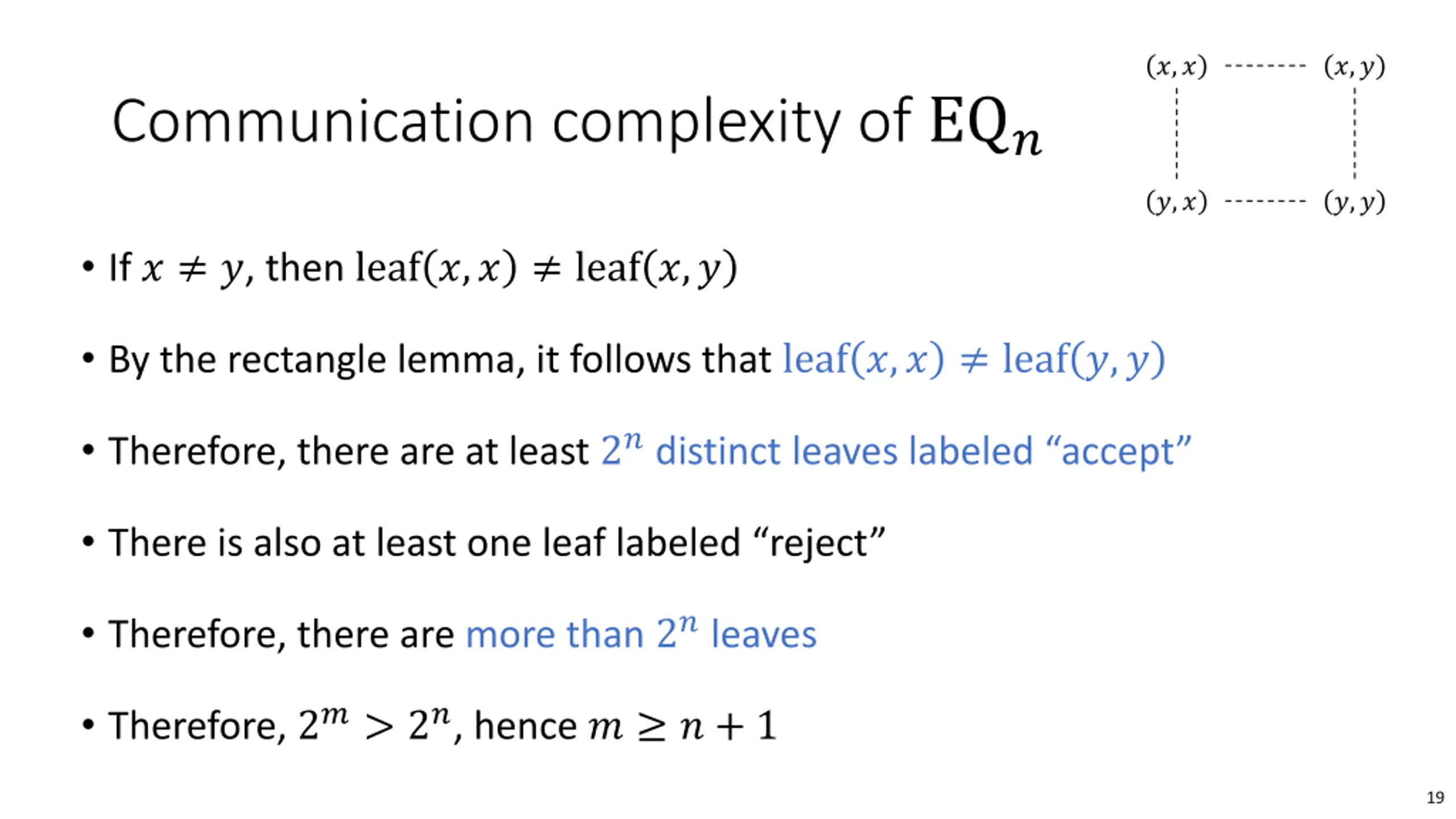 Communication complexity of $\mathbf{EQ}_n$

$(x, x)$ $(x, y)$

$(y, x)$ $(y, y)$

• If $x \neq y$, then $\text{leaf}(x, x) \neq \text{leaf}(x, y)$

• By the rectangle lemma, it follows that $\text{leaf}(x, x) \neq \text{leaf}(y, y)$

• Therefore, there are at least $2^n$ distinct leaves labeled “accept”

• There is also at least one leaf labeled “reject”

• Therefore, there are more than $2^n$ leaves

• Therefore, $2^m > 2^n$, hence $m \geq n + 1$

19